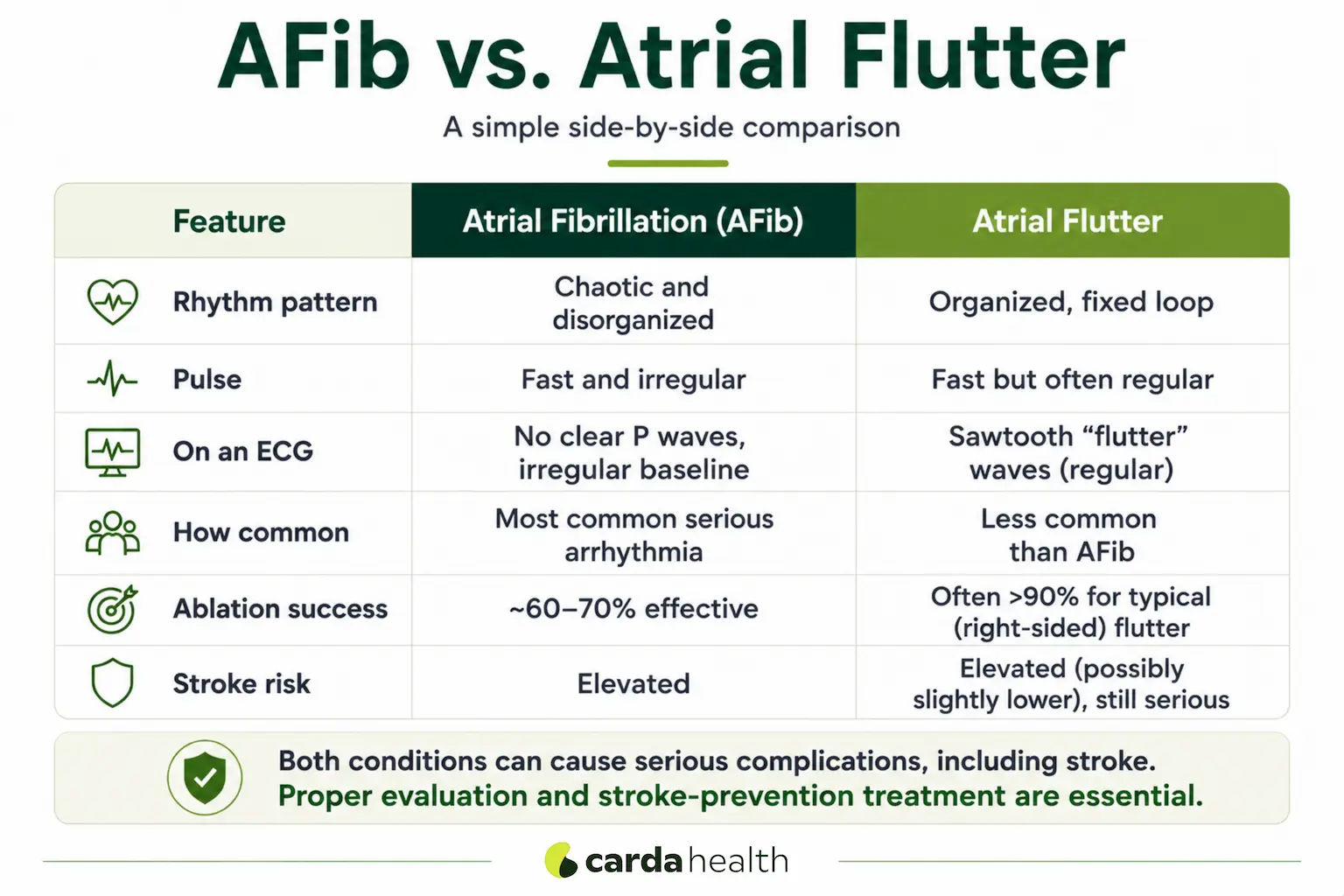 AFib vs. Atrial Flutter

A simple side-by-side comparison

| Feature | Atrial Fibrillation (AFib) | Atrial Flutter |
|---|---|---|
| Rhythm pattern | Chaotic and disorganized | Organized, fixed loop |
| Pulse | Fast and irregular | Fast but often regular |
| On an ECG | No clear P waves, irregular baseline | Sawtooth “flutter” waves (regular) |
| How common | Most common serious arrhythmia | Less common than AFib |
| Ablation success | ~60–70% effective | Often >90% for typical (right-sided) flutter |
| Stroke risk | Elevated | Elevated (possibly slightly lower), still serious |

Both conditions can cause serious complications, including stroke.
Proper evaluation and stroke-prevention treatment are essential.

carda health